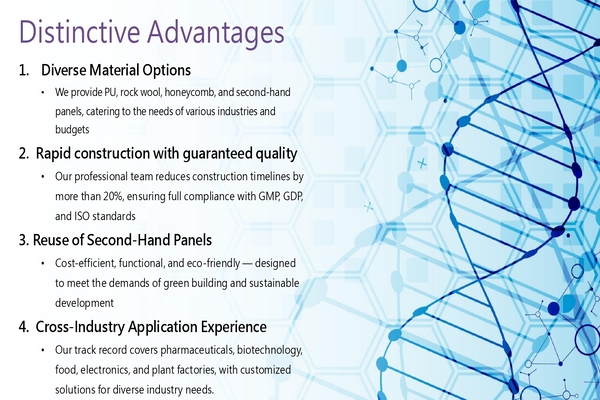 Distinctive Advantages

1. Diverse Material Options

• We provide PU, rock wool, honeycomb, and second-hand panels, catering to the needs of various industries and budgets

2. Rapid construction with guaranteed quality

• Our professional team reduces construction timelines by more than 20%, ensuring full compliance with GMP, GDP, and ISO standards

3. Reuse of Second-Hand Panels

• Cost-efficient, functional, and eco-friendly — designed to meet the demands of green building and sustainable development

4. Cross-Industry Application Experience

• Our track record covers pharmaceuticals, biotechnology, food, electronics, and plant factories, with customized solutions for diverse industry needs.